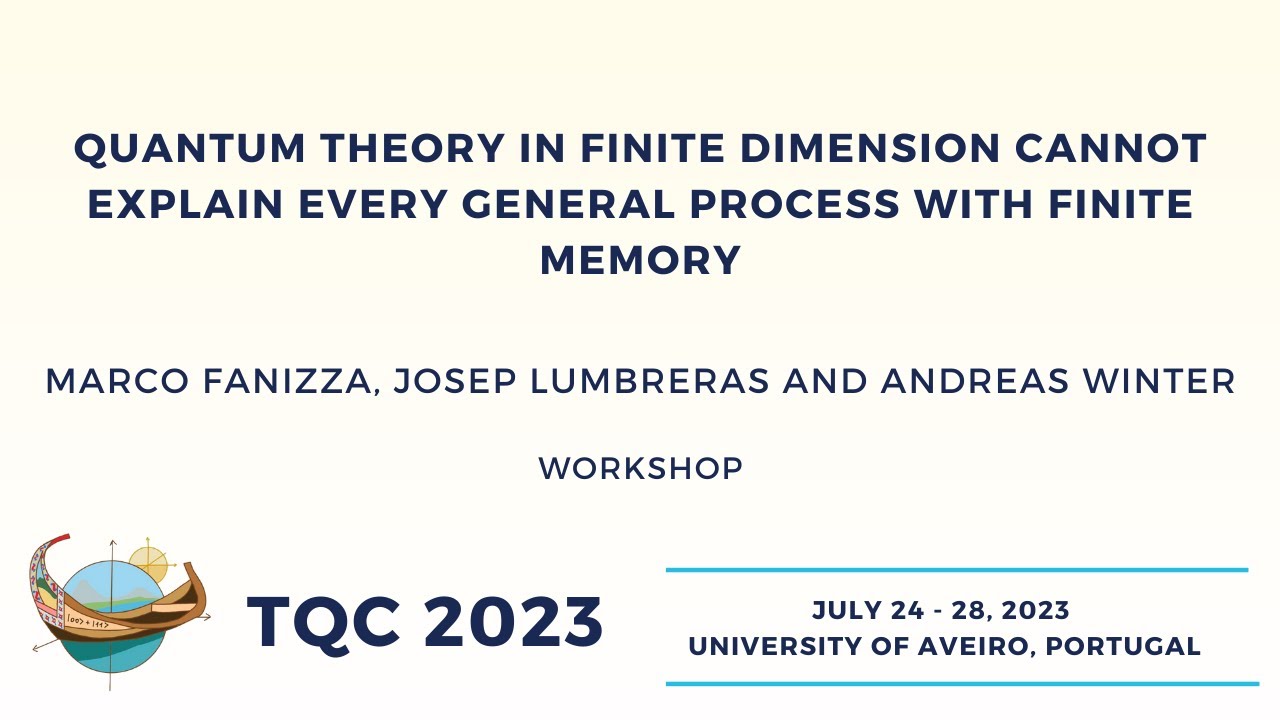 QUANTUM THEORY IN FINITE DIMENSION CANNOT EXPLAIN EVERY GENERAL PROCESS WITH FINITE MEMORY

MARCO FANIZZA, JOSEP LUMBRERAS AND ANDREAS WINTER

WORKSHOP

$|00\rangle + |11\rangle$

TQC 2023

JULY 24 - 28, 2023
UNIVERSITY OF AVEIRO, PORTUGAL